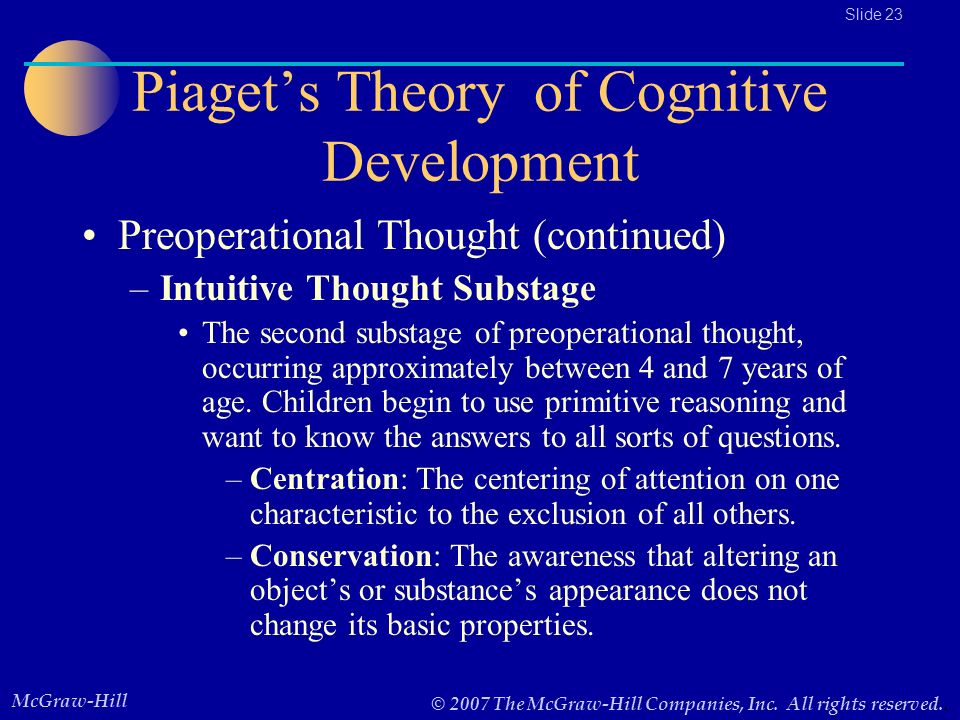 Slide 23

Piaget’s Theory of Cognitive Development

• Preoperational Thought (continued)

– Intuitive Thought Substage

• The second substage of preoperational thought, occurring approximately between 4 and 7 years of age. Children begin to use primitive reasoning and want to know the answers to all sorts of questions.

– Centration: The centering of attention on one characteristic to the exclusion of all others.

– Conservation: The awareness that altering an object’s or substance’s appearance does not change its basic properties.

McGraw-Hill

© 2007 The McGraw-Hill Companies, Inc. All rights reserved.